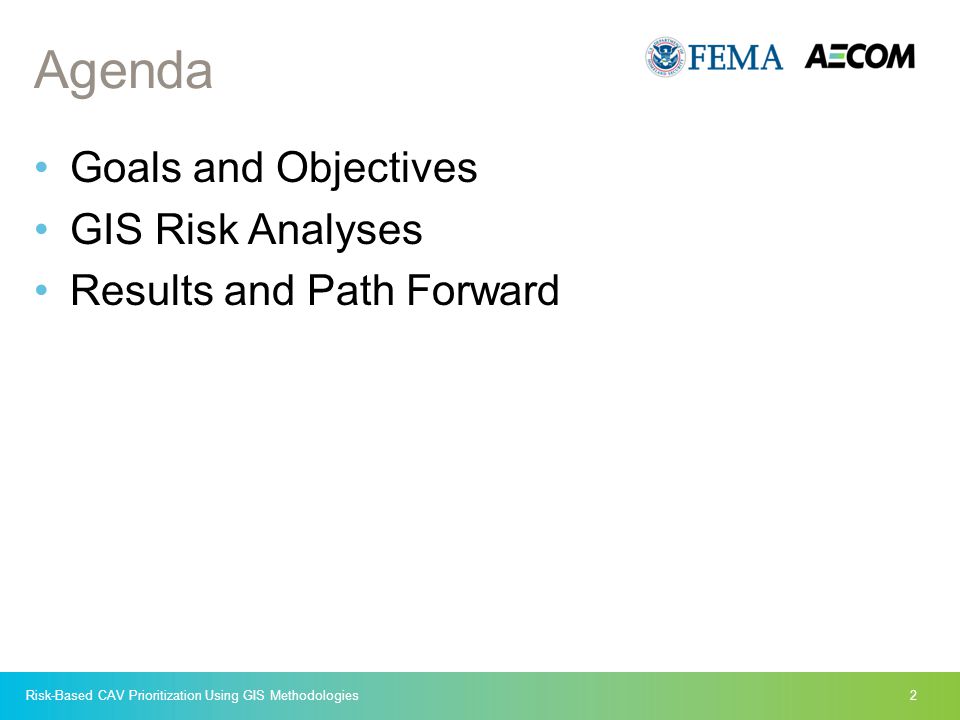 Agenda

FEMA AECOM

• Goals and Objectives
• GIS Risk Analyses
• Results and Path Forward

Risk-Based CAV Prioritization Using GIS Methodologies

2